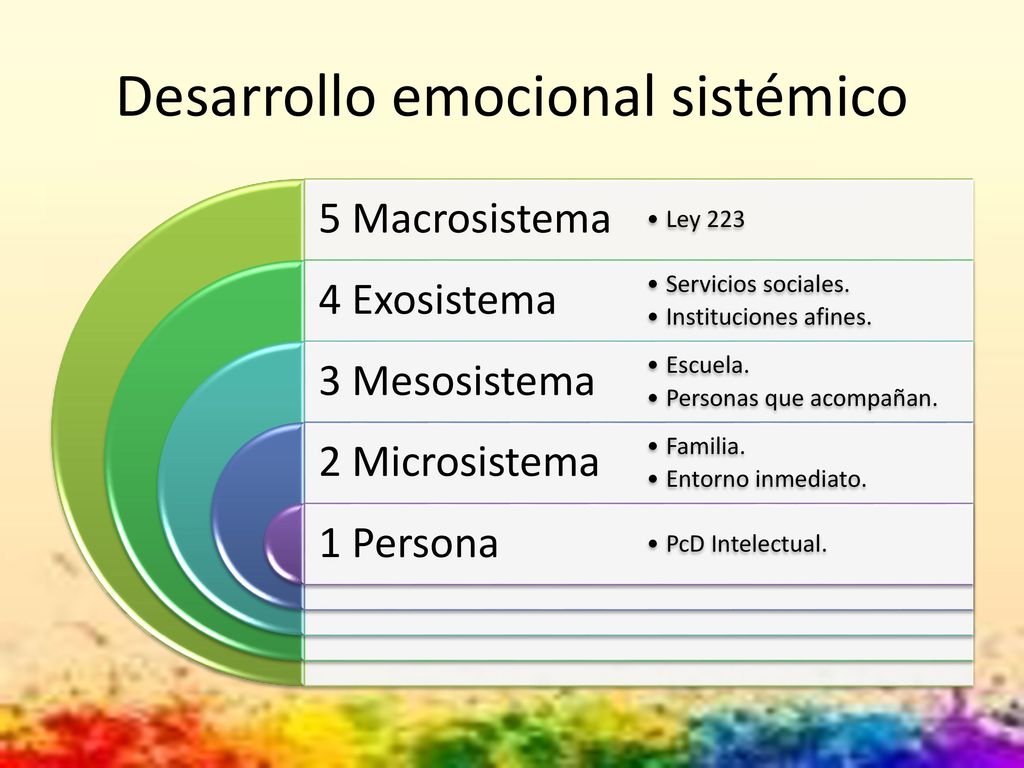 Desarrollo emocional sistémico

5 Macrosistema
• Ley 223

4 Exosistema
• Servicios sociales.
• Instituciones afines.

3 Mesosistema
• Escuela.
• Personas que acompañan.

2 Microsistema
• Familia.
• Entorno inmediato.

1 Persona
• PcD Intelectual.